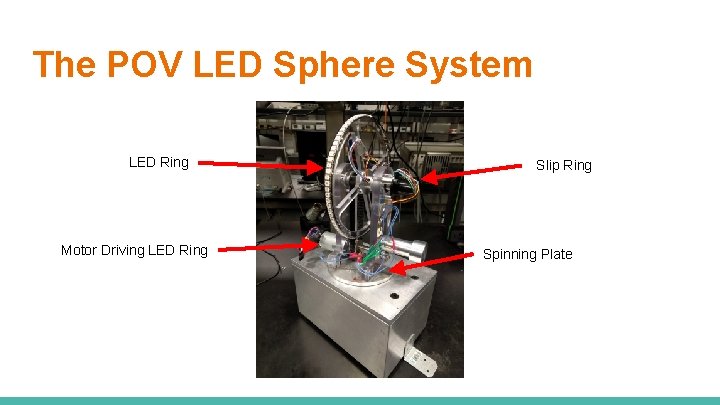 The POV LED Sphere System

LED Ring

Slip Ring

Motor Driving LED Ring

Spinning Plate